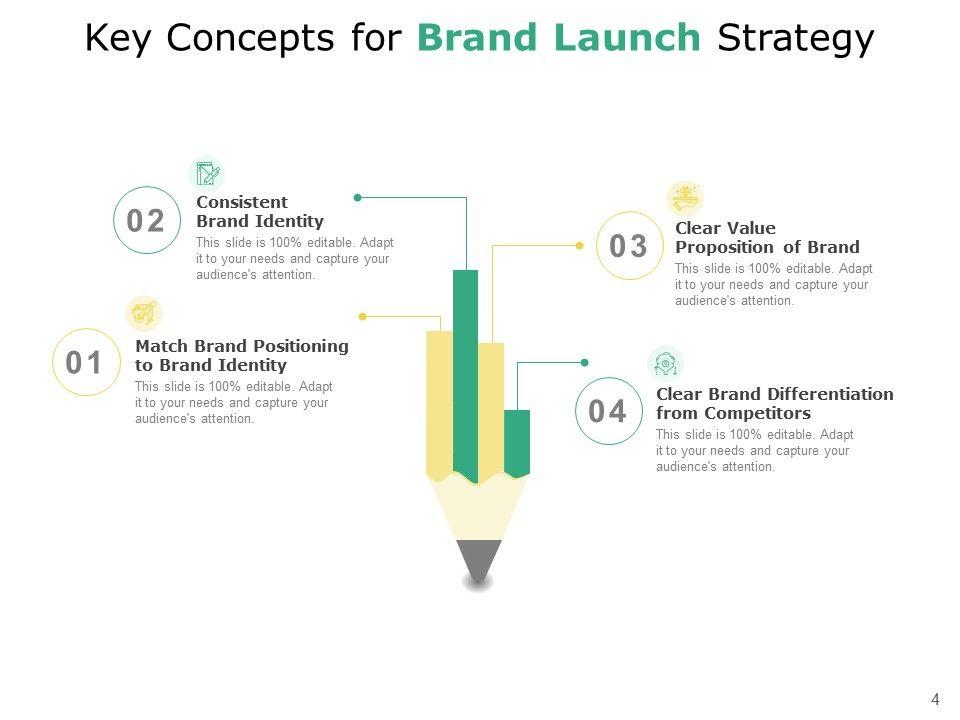 Key Concepts for Brand Launch Strategy

02
Consistent Brand Identity
This slide is 100% editable. Adapt it to your needs and capture your audience's attention.

01
Match Brand Positioning to Brand Identity
This slide is 100% editable. Adapt it to your needs and capture your audience's attention.

03
Clear Value Proposition of Brand
This slide is 100% editable. Adapt it to your needs and capture your audience's attention.

04
Clear Brand Differentiation from Competitors
This slide is 100% editable. Adapt it to your needs and capture your audience's attention.

4